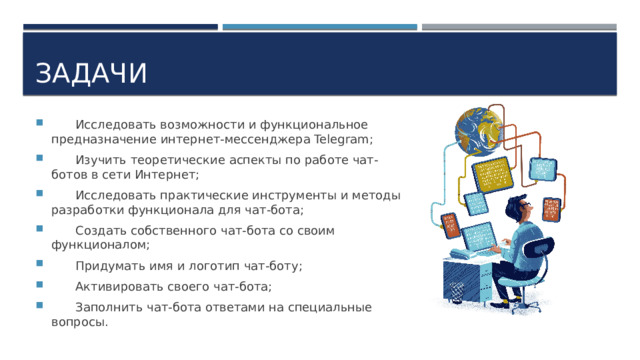 ЗАДАЧИ

Исследовать возможности и функциональное предназначение интернет-мессенджера Telegram;

Изучить теоретические аспекты по работе чат-ботов в сети Интернет;

Исследовать практические инструменты и методы разработки функционала для чат-бота;

Создать собственного чат-бота со своим функционалом;

Придумать имя и логотип чат-боту;

Активировать своего чат-бота;

Заполнить чат-бота ответами на специальные вопросы.